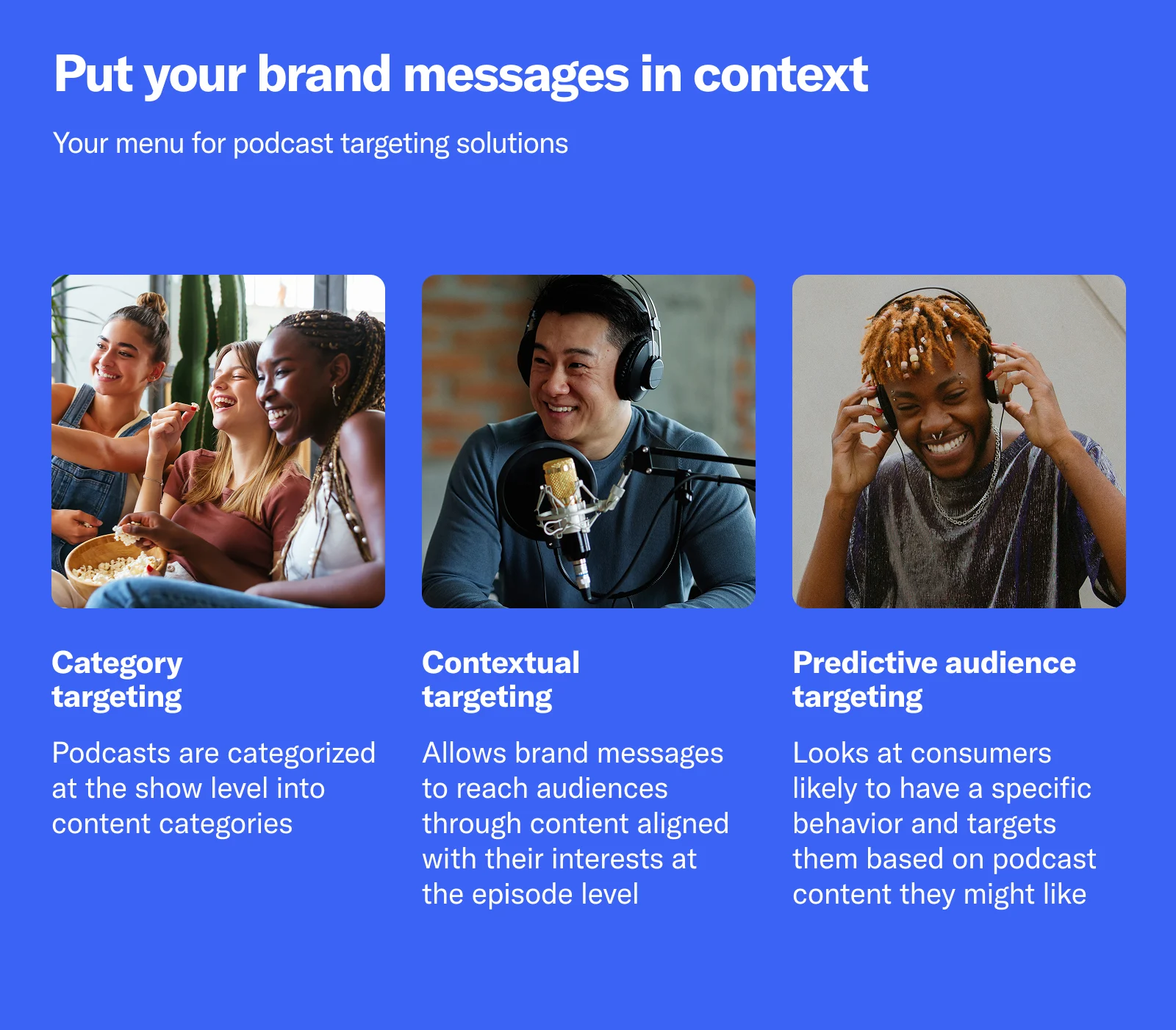 Put your brand messages in context

Your menu for podcast targeting solutions

Category targeting

Podcasts are categorized at the show level into content categories

Contextual targeting

Allows brand messages to reach audiences through content aligned with their interests at the episode level

Predictive audience targeting

Looks at consumers likely to have a specific behavior and targets them based on podcast content they might like